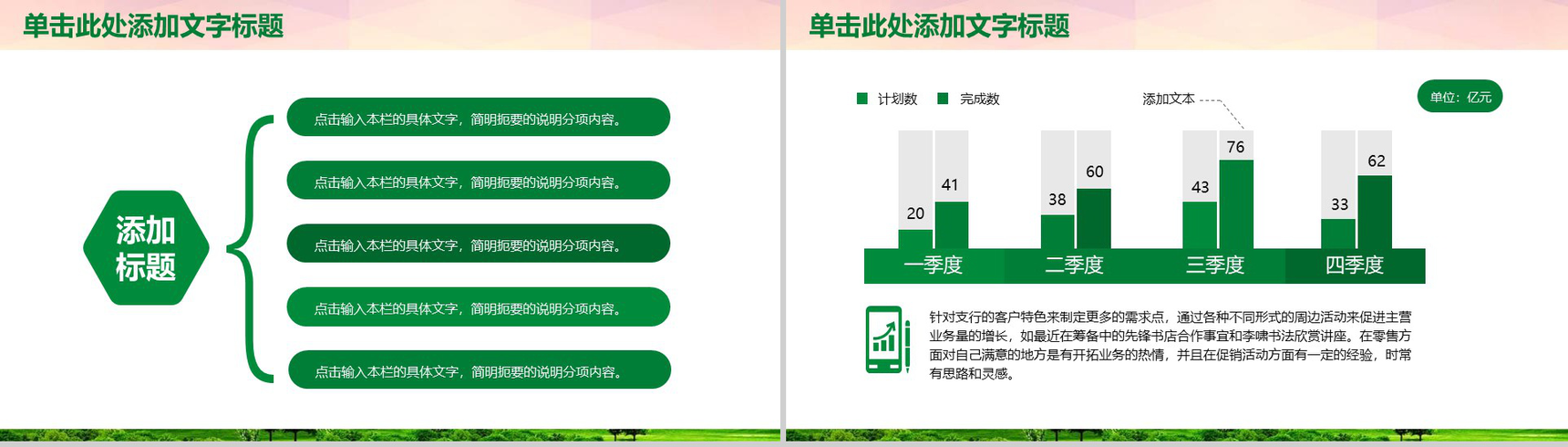 单击此处添加文字标题

添加标题

点击输入本栏的具体文字，简明扼要的说明分项内容。

点击输入本栏的具体文字，简明扼要的说明分项内容。

点击输入本栏的具体文字，简明扼要的说明分项内容。

点击输入本栏的具体文字，简明扼要的说明分项内容。

点击输入本栏的具体文字，简明扼要的说明分项内容。

单击此处添加文字标题

计划数 完成数

添加文本

单位：亿元

20 41 38 60 43 76 33 62

一季度 二季度 三季度 四季度

针对支行的客户特色来制定更多的需求点，通过各种不同形式的周边活动来促进主营业务量的增长，如最近在筹备中的先锋书店合作事宜和李啸书法欣赏讲座。在零售方面对自己满意的地方是有开拓业务的热情，并且在促销活动方面有一定的经验，时常有思路和灵感。